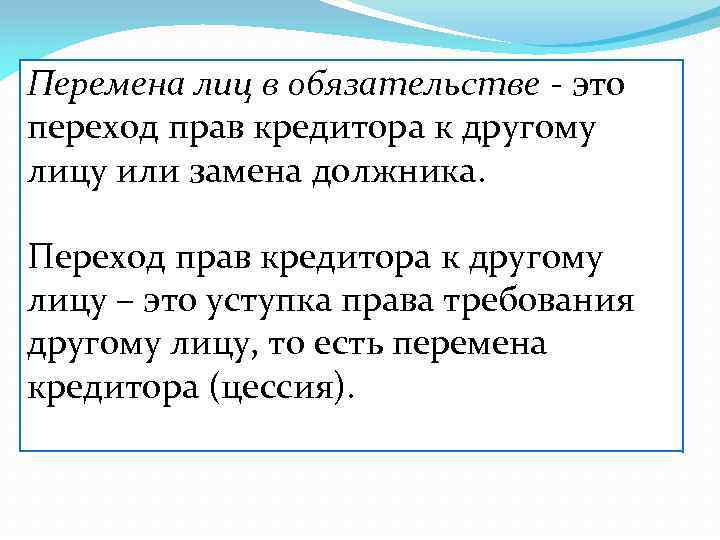 Перемена лиц в обязательстве - это переход прав кредитора к другому лицу или замена должника.

Переход прав кредитора к другому лицу – это уступка права требования другому лицу, то есть перемена кредитора (цессия).